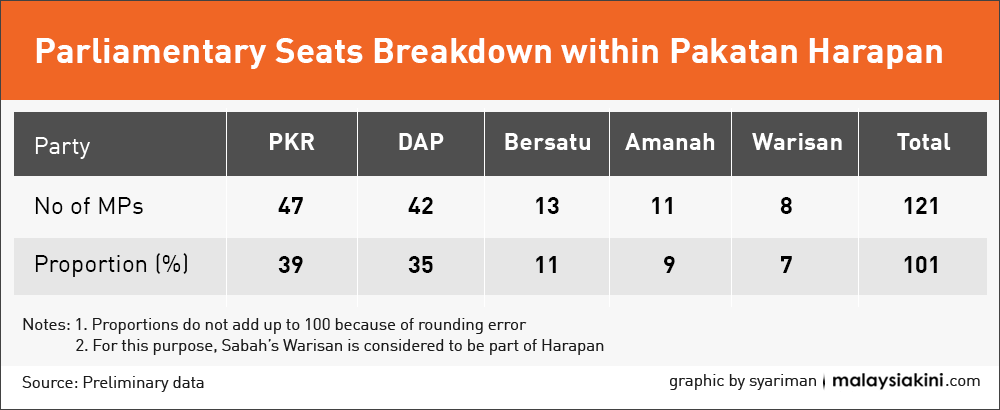 Parliamentary Seats Breakdown within Pakatan Harapan

| Party | PKR | DAP | Bersatu | Amanah | Warisan | Total |
|---|---|---|---|---|---|---|
| No of MPs | 47 | 42 | 13 | 11 | 8 | 121 |
| Proportion (%) | 39 | 35 | 11 | 9 | 7 | 101 |

Notes: 1. Proportions do not add up to 100 because of rounding error
2. For this purpose, Sabah's Warisan is considered to be part of Harapan

Source: Preliminary data

graphic by syariman | malaysiakini.com